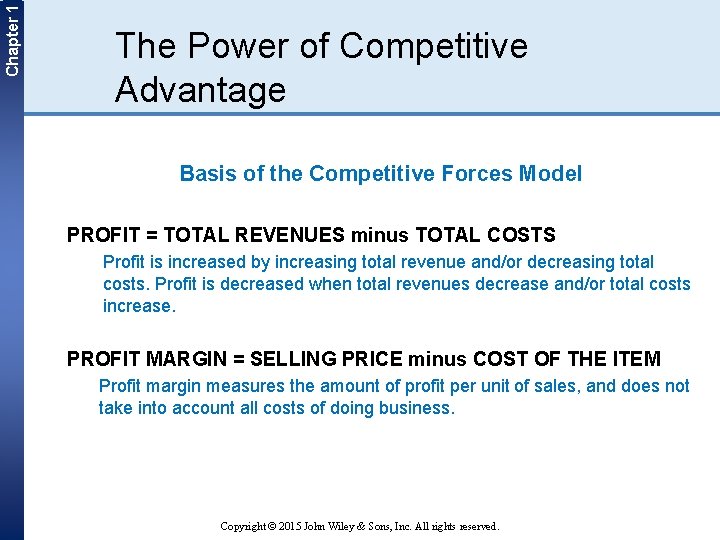 Chapter 1

The Power of Competitive Advantage

Basis of the Competitive Forces Model

PROFIT = TOTAL REVENUES minus TOTAL COSTS

Profit is increased by increasing total revenue and/or decreasing total costs. Profit is decreased when total revenues decrease and/or total costs increase.

PROFIT MARGIN = SELLING PRICE minus COST OF THE ITEM

Profit margin measures the amount of profit per unit of sales, and does not take into account all costs of doing business.

Copyright © 2015 John Wiley & Sons, Inc. All rights reserved.